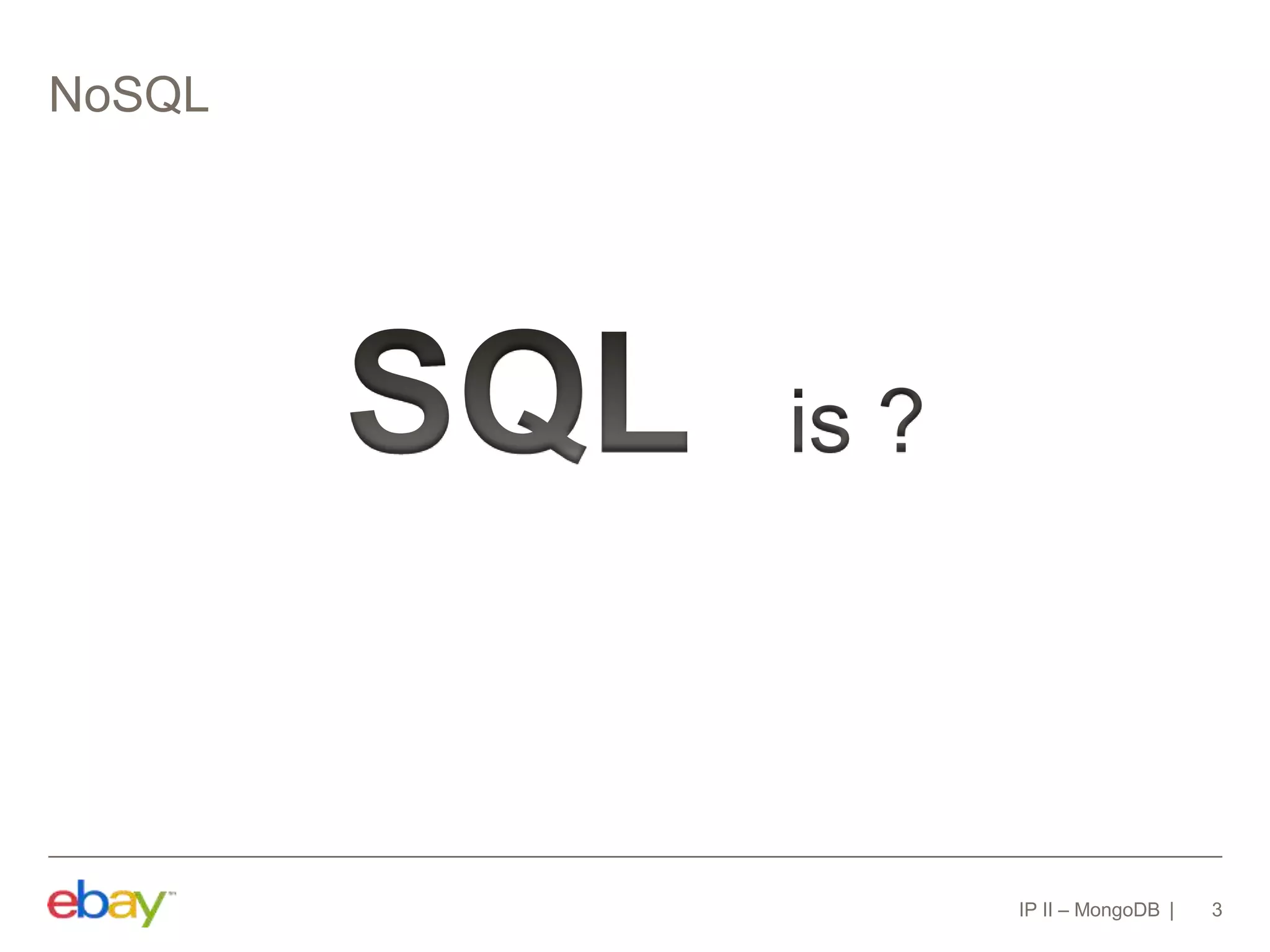 NoSQL

SQL is ?

ebay™

IP II – MongoDB | 3